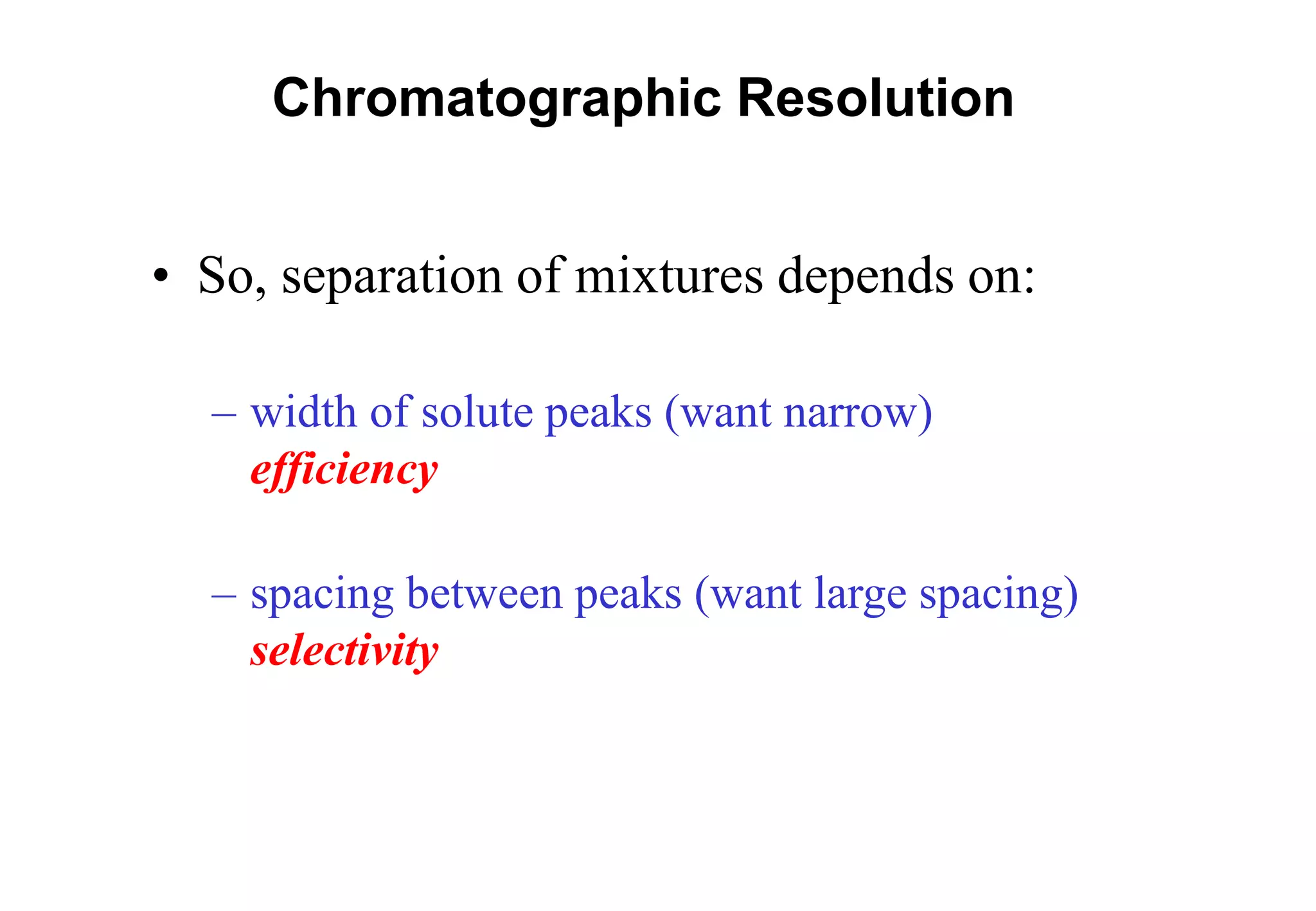 Chromatographic Resolution

• So, separation of mixtures depends on:

– width of solute peaks (want narrow)
efficiency

– spacing between peaks (want large spacing)
selectivity